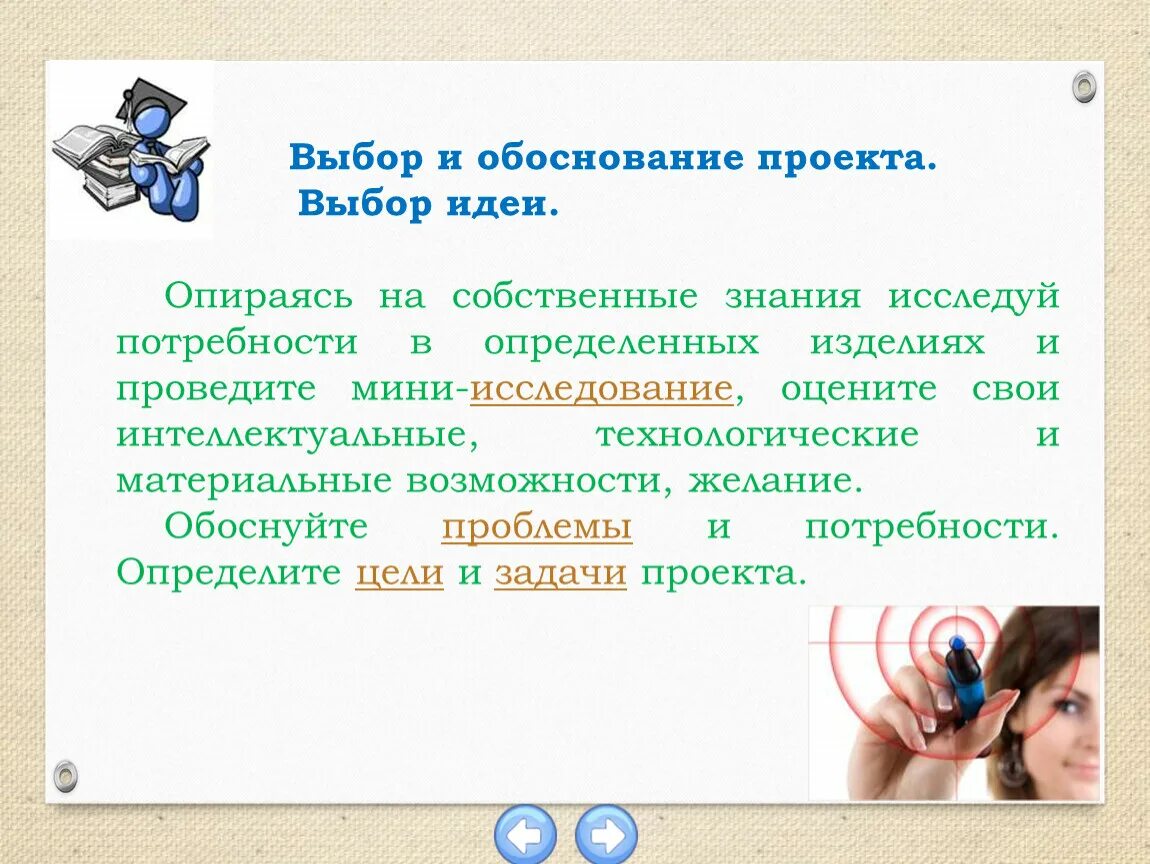 Выбор и обоснование проекта.
Выбор идеи.

Опираясь на собственные знания исследуй потребности в определенных изделиях и проведите мини-исследование, оцените свои интеллектуальные, технологические и материальные возможности, желание.

Обоснуйте проблемы и потребности. Определите цели и задачи проекта.